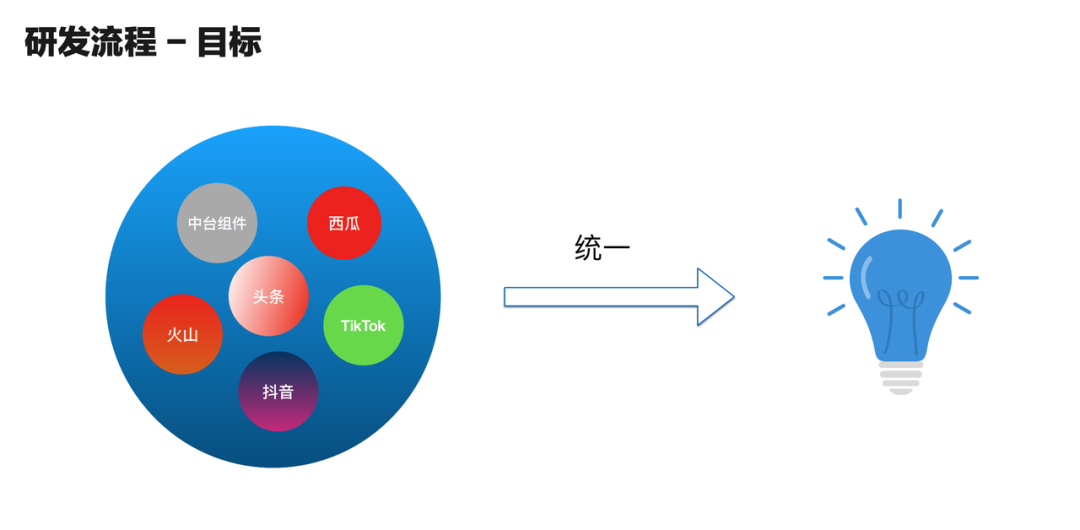 研发流程 - 目标

中台组件

西瓜

头条

火山

TikTok

抖音

统一